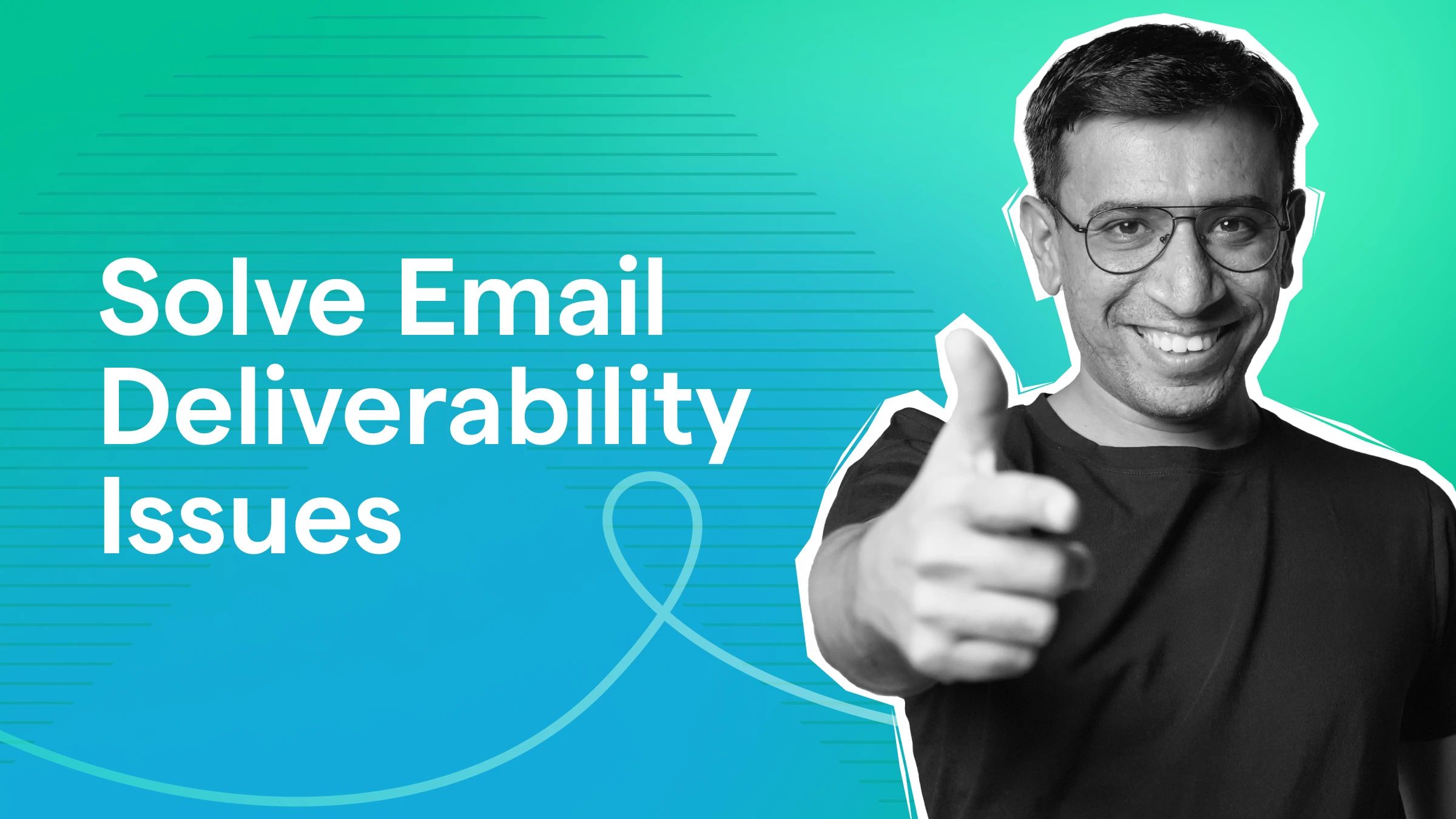 Solve Email Deliverability Issues